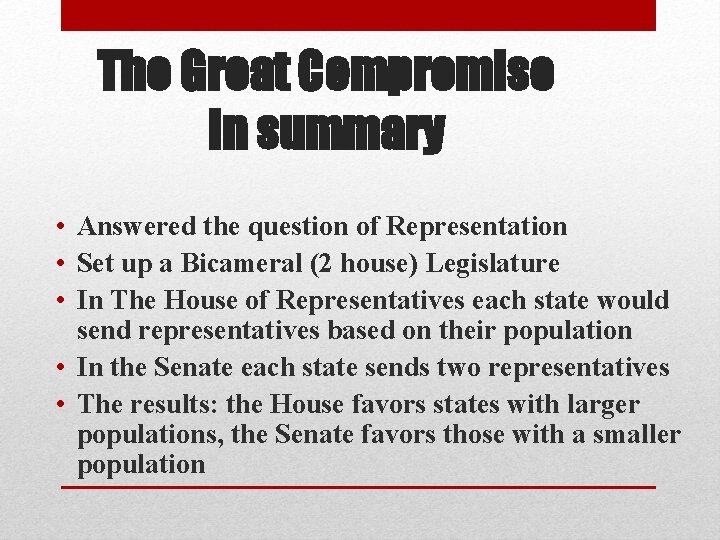 The Great Compromise
In summary

• Answered the question of Representation
• Set up a Bicameral (2 house) Legislature
• In The House of Representatives each state would send representatives based on their population
• In the Senate each state sends two representatives
• The results: the House favors states with larger populations, the Senate favors those with a smaller population